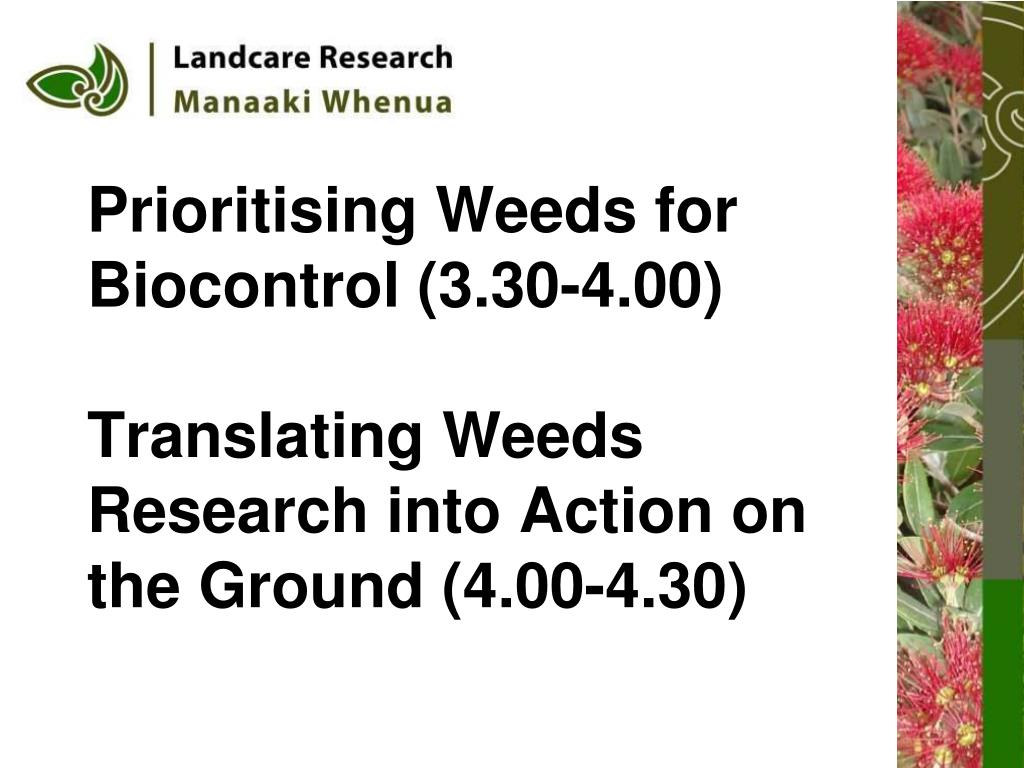 Landcare Research
Manaaki Whenua

Prioritising Weeds for Biocontrol (3.30-4.00)

Translating Weeds Research into Action on the Ground (4.00-4.30)